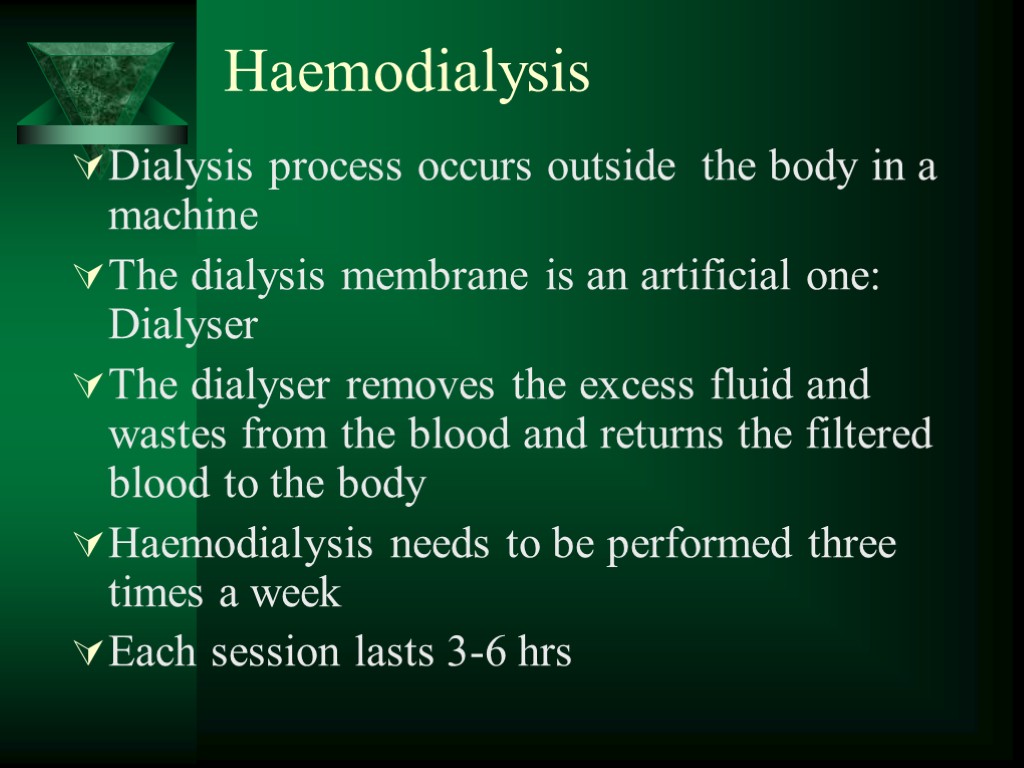 Haemodialysis

Dialysis process occurs outside the body in a machine

The dialysis membrane is an artificial one: Dialyser

The dialyser removes the excess fluid and wastes from the blood and returns the filtered blood to the body

Haemodialysis needs to be performed three times a week

Each session lasts 3-6 hrs